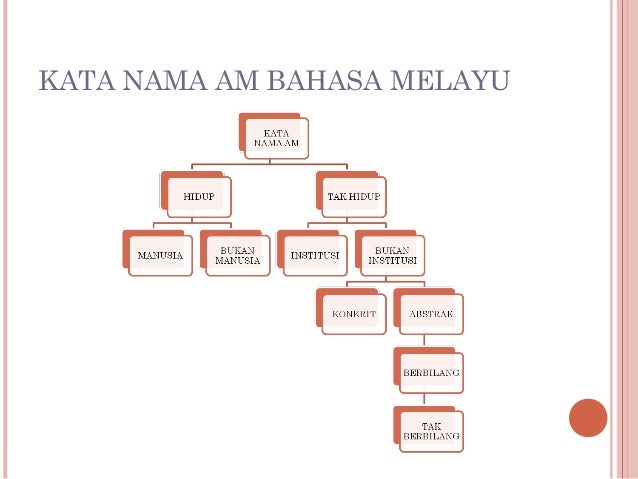 KATA NAMA AM BAHASA MELAYU

KATA NAMA AM

HIDUP

TAK HIDUP

MANUSIA

BUKAN MANUSIA

INSTITUSI

BUKAN INSTITUSI

KONKRIT

ABSTRAK

BERBILANG

TAK BERBILANG